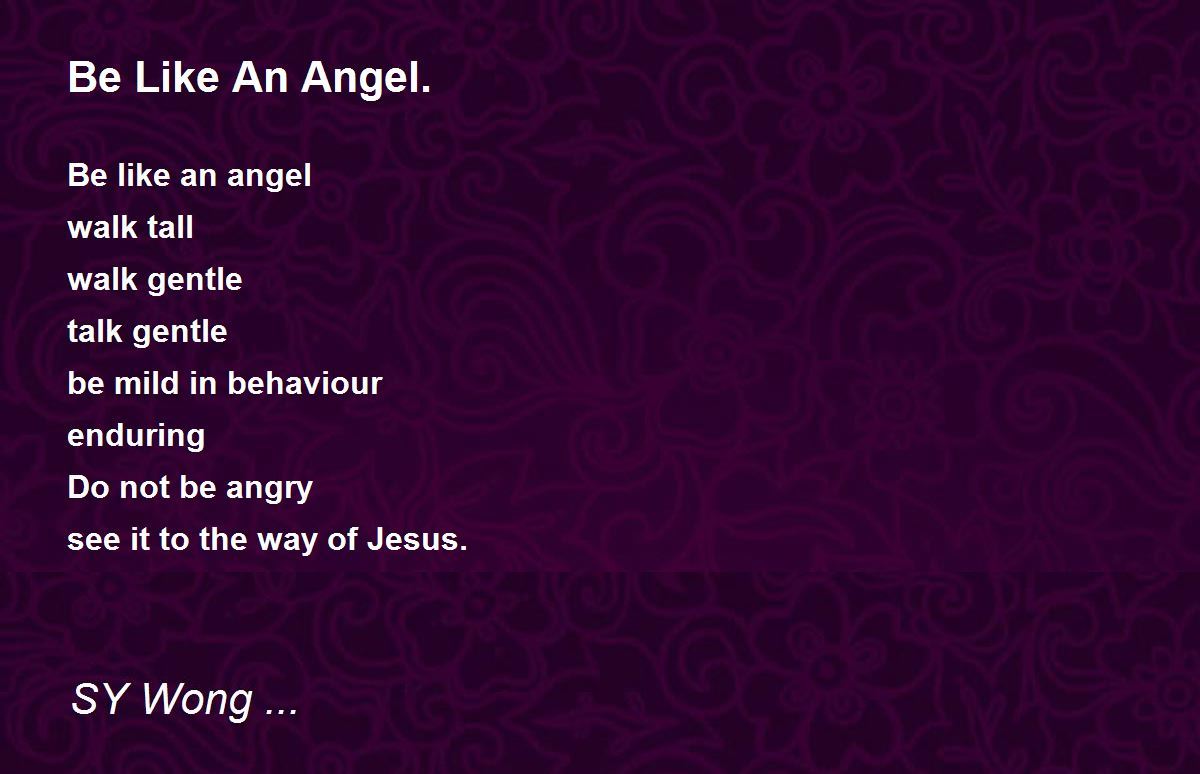 Be Like An Angel.

Be like an angel
walk tall
walk gentle
talk gentle
be mild in behaviour
enduring
Do not be angry
see it to the way of Jesus.

SY Wong ...